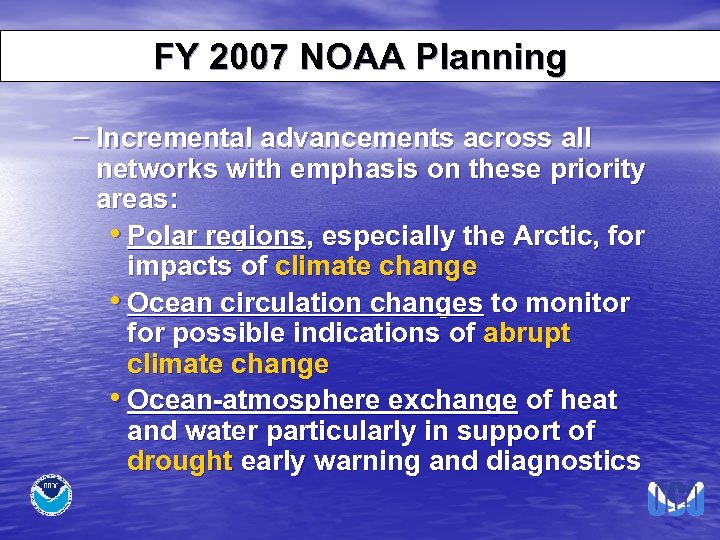 FY 2007 NOAA Planning

– Incremental advancements across all networks with emphasis on these priority areas:

• Polar regions, especially the Arctic, for impacts of climate change

• Ocean circulation changes to monitor for possible indications of abrupt climate change

• Ocean-atmosphere exchange of heat and water particularly in support of drought early warning and diagnostics